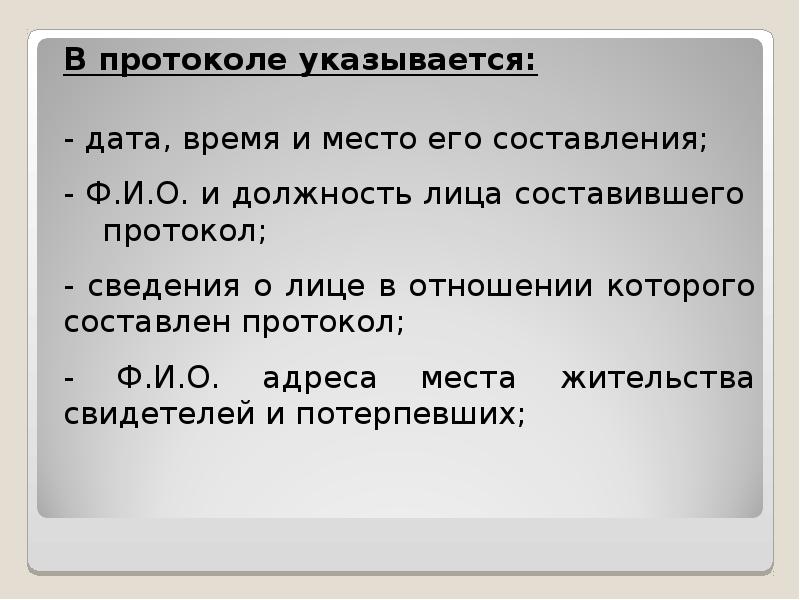 В протоколе указывается:

- дата, время и место его составления;

- Ф.И.О. и должность лица составившего протокол;

- сведения о лице в отношении которого составлен протокол;

- Ф.И.О. адреса места жительства свидетелей и потерпевших;